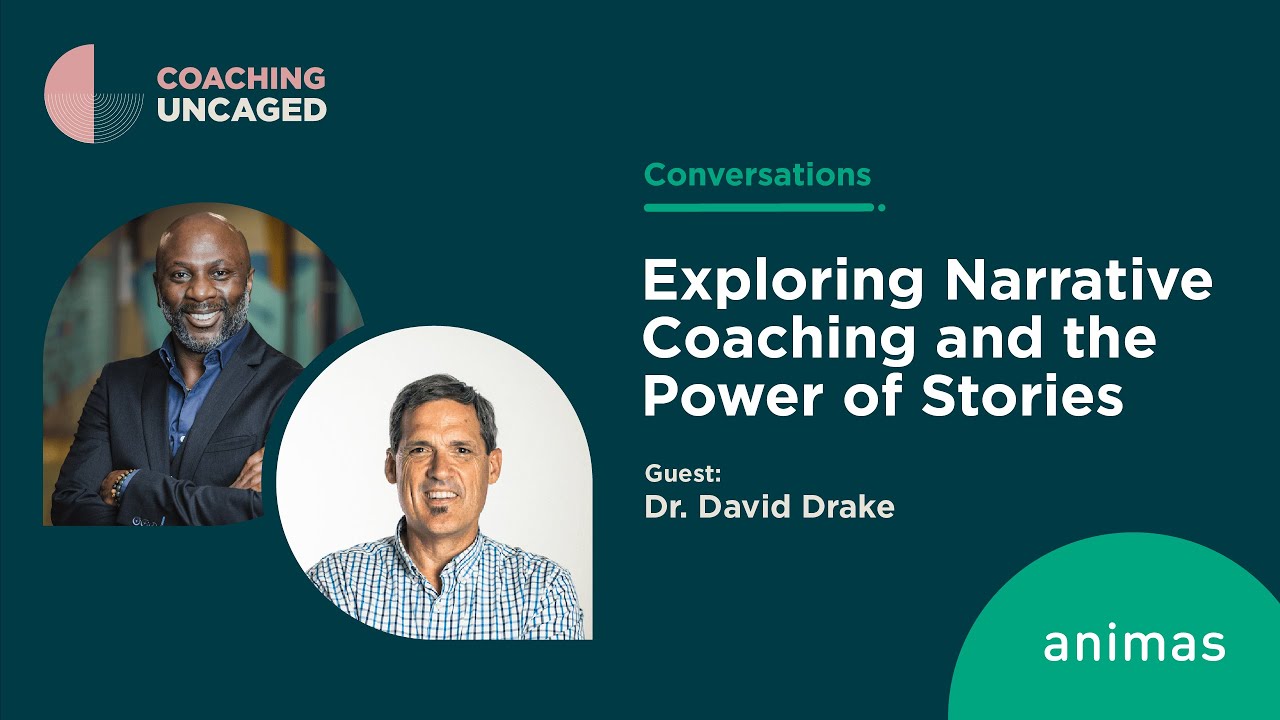 COACHING UNCAGED

Conversations

Exploring Narrative Coaching and the Power of Stories

Guest:
Dr. David Drake

animas